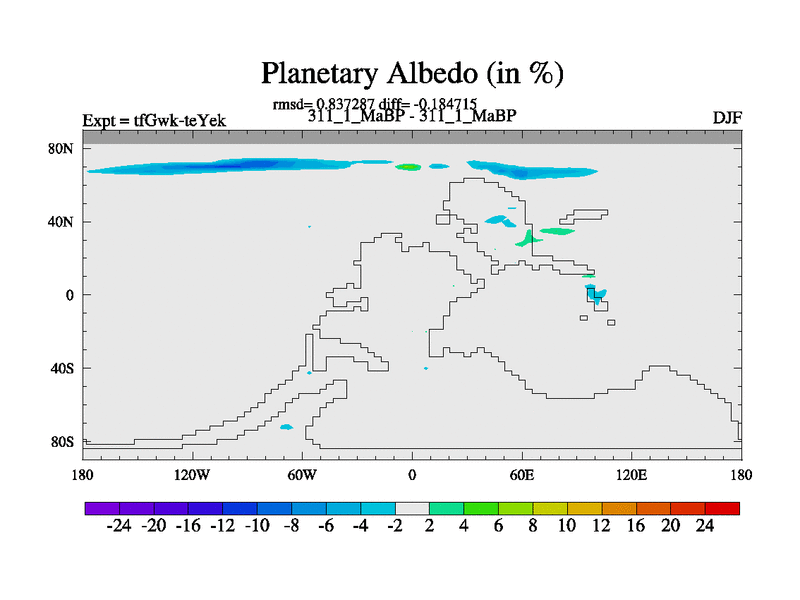 Planetary Albedo (in %)

rmsd= 0.837287 diff= -0.184715
Expt = tfGwk-teYek
311_1_MaBP - 311_1_MaBP
DJF

80N
40N
0
40S
80S

180
120W
60W
0
60E
120E
180

-24 -20 -16 -12 -10 -8 -6 -4 -2 2 4 6 8 10 12 16 20 24